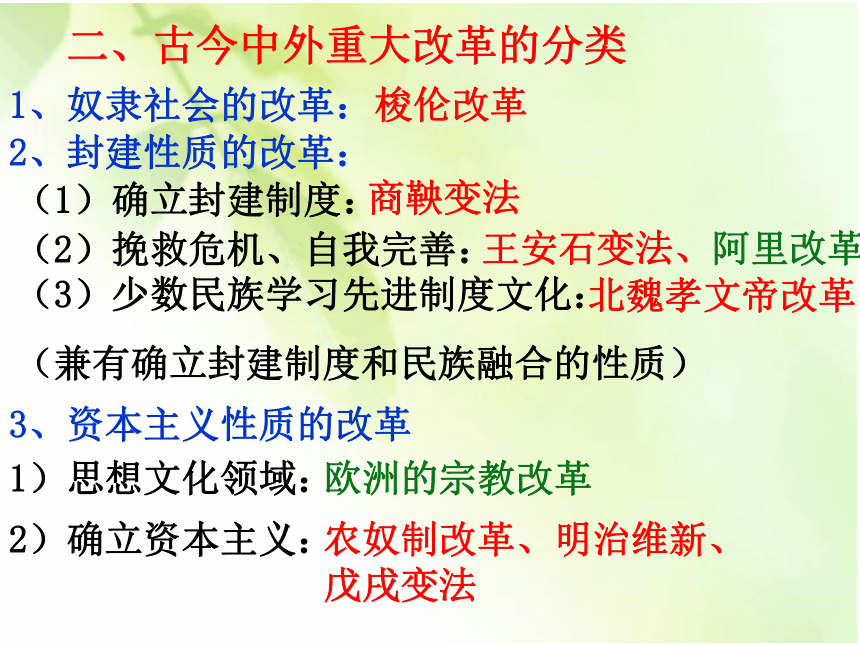 二、古今中外重大改革的分类

1、奴隶社会的改革：梭伦改革

2、封建性质的改革：

（1）确立封建制度：商鞅变法

（2）挽救危机、自我完善：王安石变法、阿里改革

（3）少数民族学习先进制度文化:北魏孝文帝改革

（兼有确立封建制度和民族融合的性质）

3、资本主义性质的改革

1）思想文化领域：欧洲的宗教改革

2）确立资本主义：农奴制改革、明治维新、戊戌变法